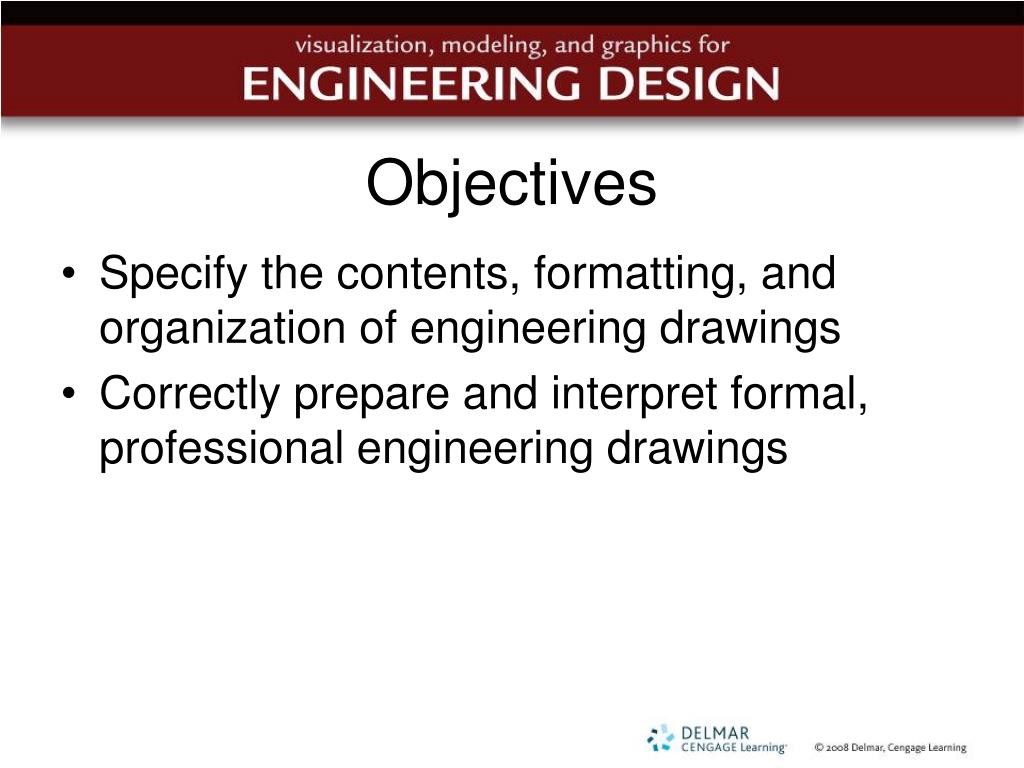 visualization, modeling, and graphics for
ENGINEERING DESIGN

Objectives

• Specify the contents, formatting, and organization of engineering drawings
• Correctly prepare and interpret formal, professional engineering drawings

DELMAR
CENGAGE Learning

© 2008 Delmar, Cengage Learning